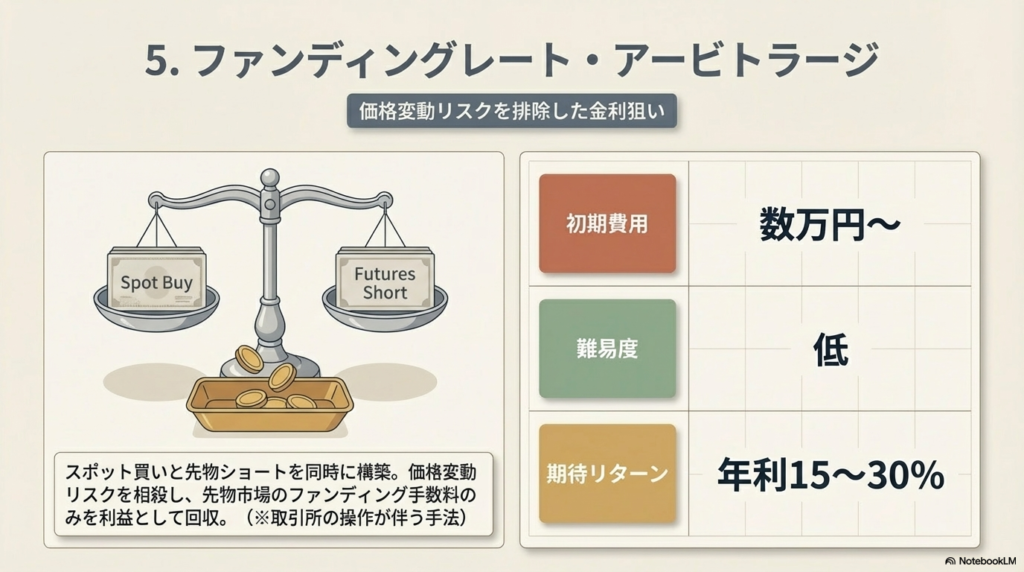 5. ファンディングレート・アービトラージ

価格変動リスクを排除した金利狙い

Spot Buy

Futures Short

スポット買いと先物ショートを同時に構築。価格変動リスクを相殺し、先物市場のファンディング手数料のみを利益として回収。（※取引所の操作が伴う手法）

| 初期費用 | 数万円〜 |
|---|---|
| 難易度 | 低 |
| 期待リターン | 年利15〜30% |

NotebookLM